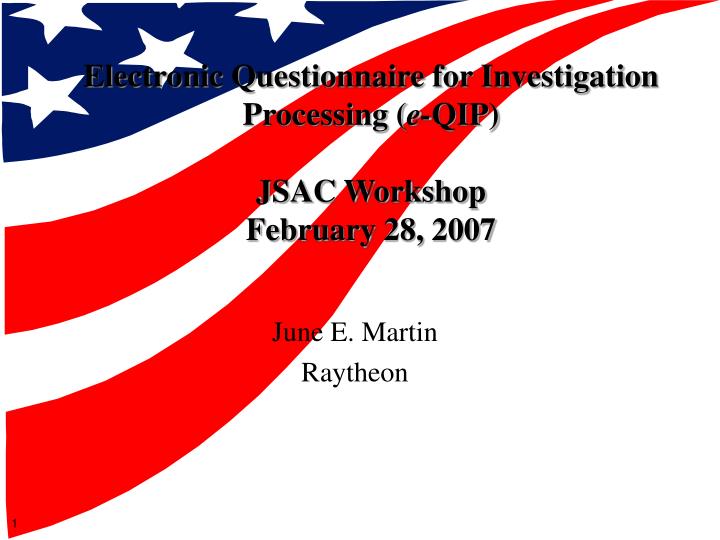 Electronic Questionnaire for Investigation Processing (e-QIP)

JSAC Workshop
February 28, 2007

June E. Martin
Raytheon

1